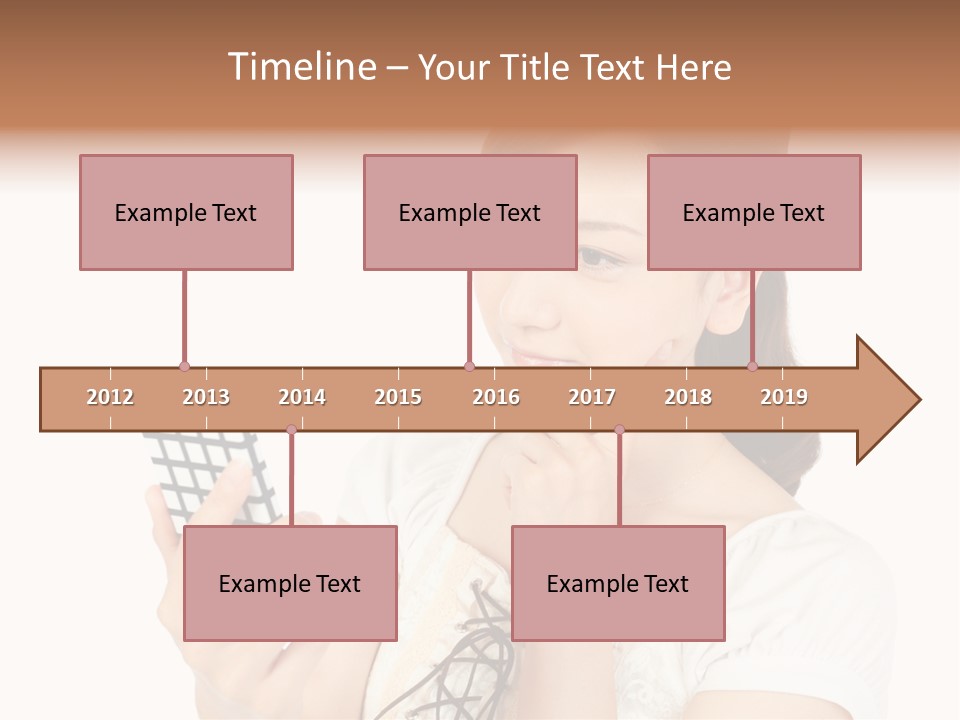 Timeline – Your Title Text Here

Example Text

Example Text

Example Text

2012 2013 2014 2015 2016 2017 2018 2019

Example Text

Example Text